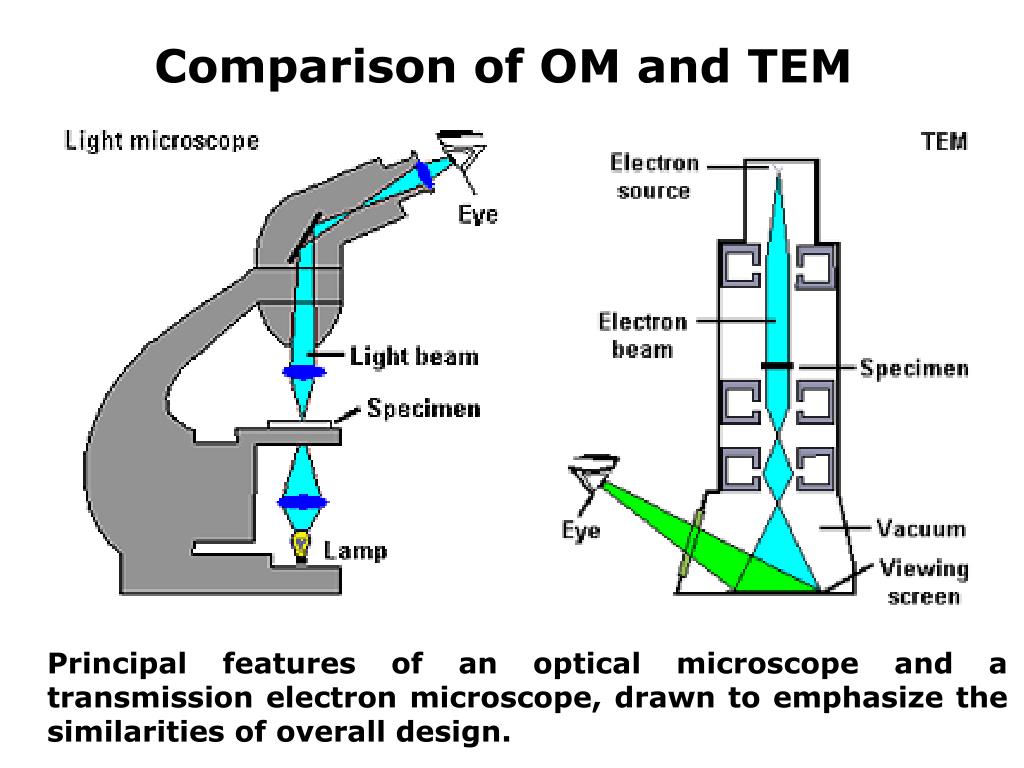 Comparison of OM and TEM

Light microscope

Eye

Light beam

Specimen

Lamp

TEM

Electron source

Electron beam

Specimen

Eye

Vacuum

Viewing screen

Principal features of an optical microscope and a transmission electron microscope, drawn to emphasize the similarities of overall design.